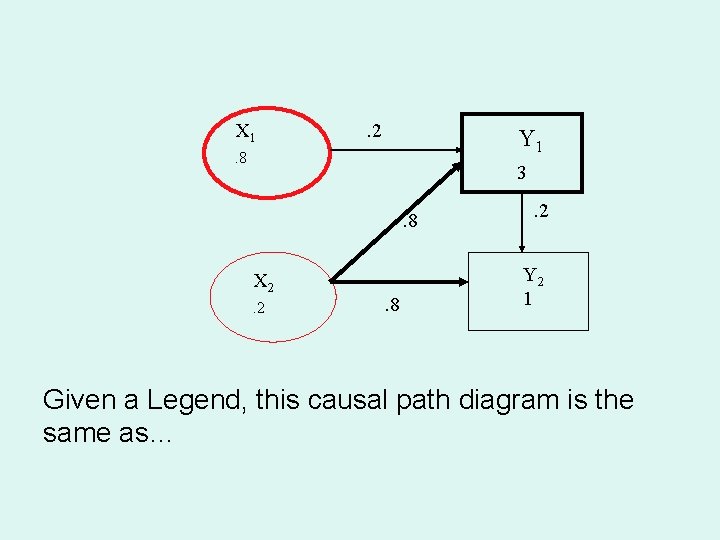 $X_1$
.8

.2

$Y_1$
3

.8

.2

$X_2$
.2

.8

$Y_2$
1

Given a Legend, this causal path diagram is the same as…